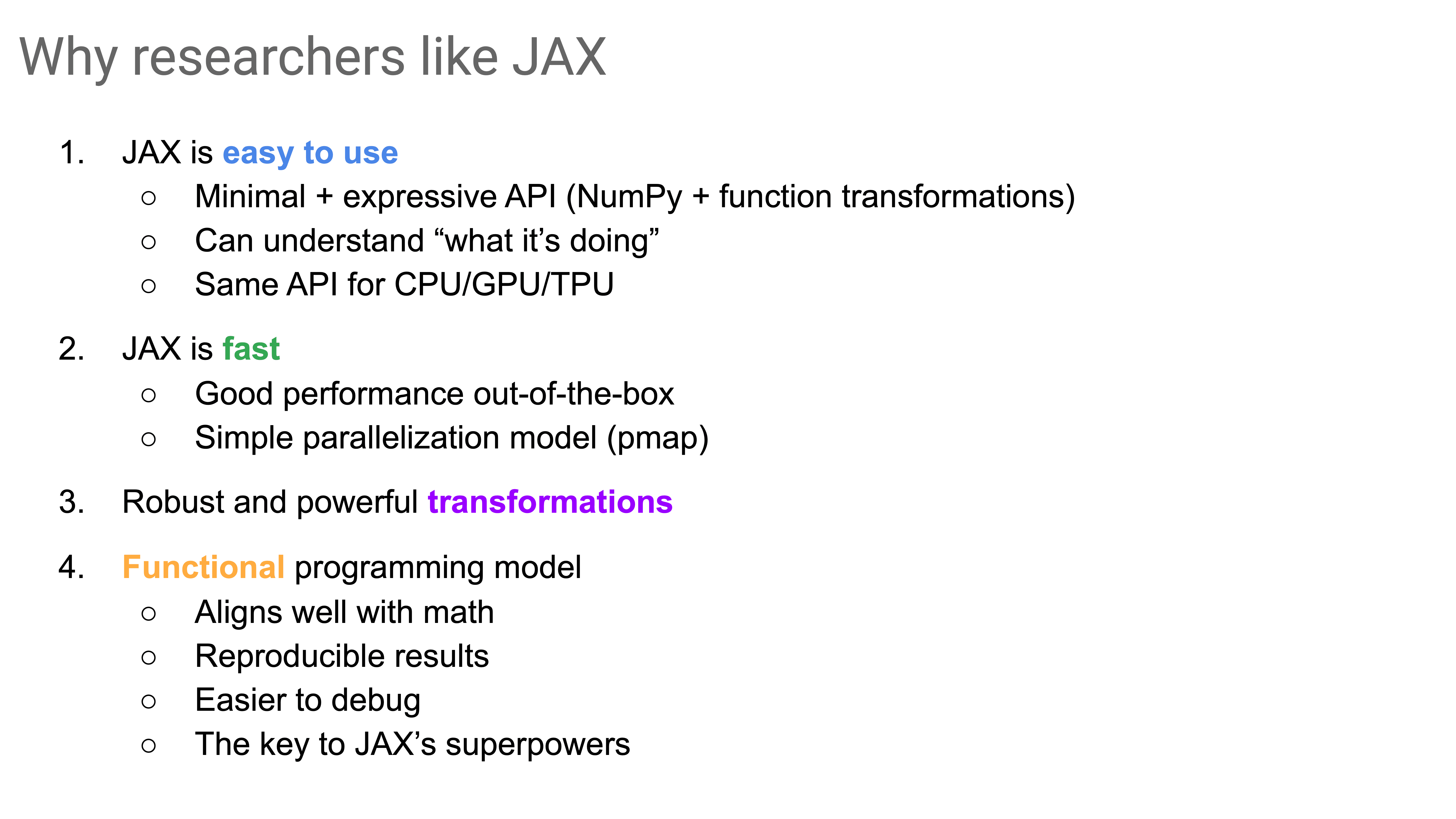 Why researchers like JAX

1. JAX is easy to use
   ○ Minimal + expressive API (NumPy + function transformations)
   ○ Can understand “what it’s doing”
   ○ Same API for CPU/GPU/TPU

2. JAX is fast
   ○ Good performance out-of-the-box
   ○ Simple parallelization model (pmap)

3. Robust and powerful transformations

4. Functional programming model
   ○ Aligns well with math
   ○ Reproducible results
   ○ Easier to debug
   ○ The key to JAX’s superpowers